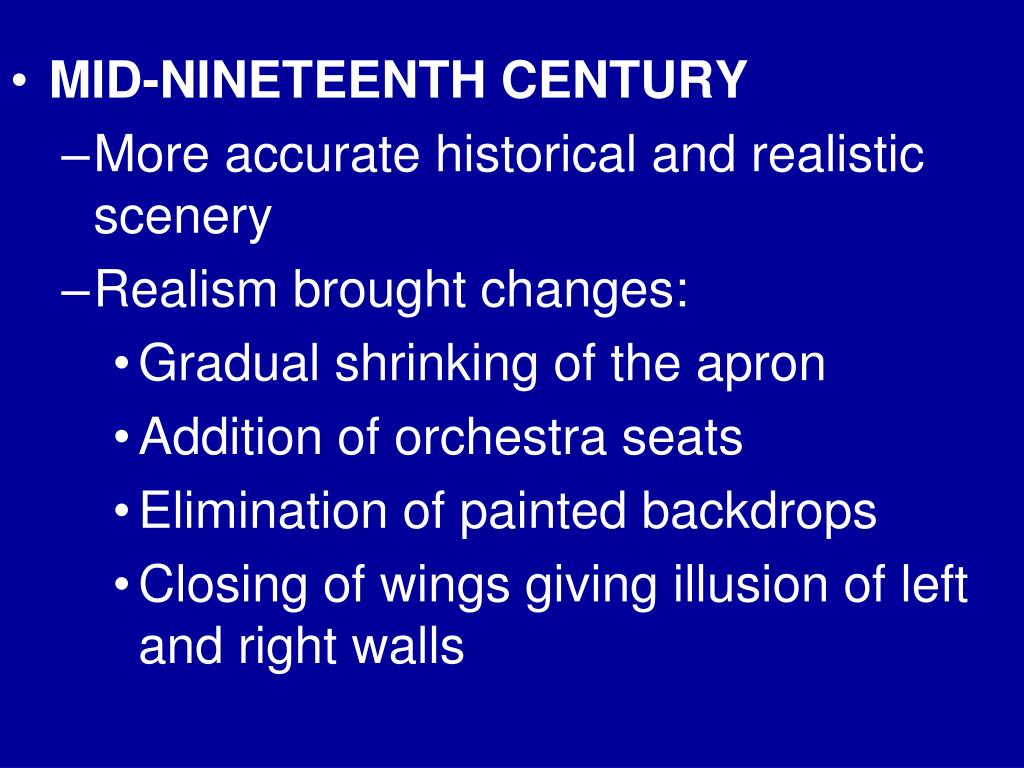 • MID-NINETEENTH CENTURY
– More accurate historical and realistic scenery
– Realism brought changes:
• Gradual shrinking of the apron
• Addition of orchestra seats
• Elimination of painted backdrops
• Closing of wings giving illusion of left and right walls